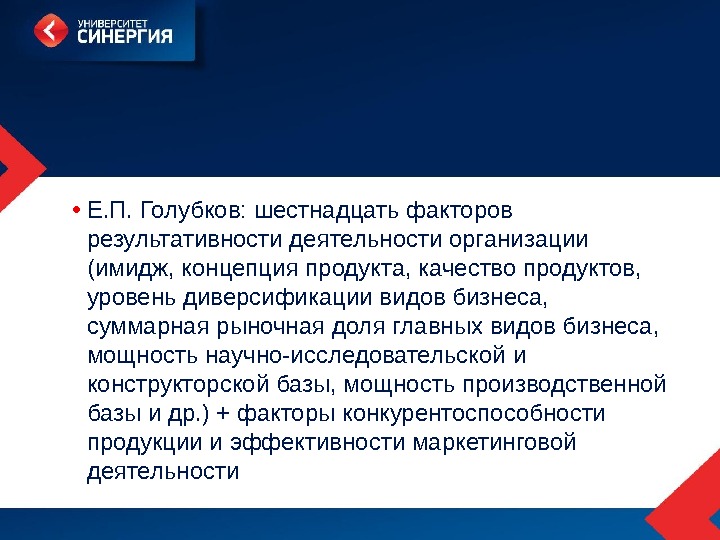 УНИВЕРСИТЕТ СИНЕРГИЯ

• Е.П. Голубков: шестнадцать факторов результативности деятельности организации (имидж, концепция продукта, качество продуктов, уровень диверсификации видов бизнеса, суммарная рыночная доля главных видов бизнеса, мощность научно-исследовательской и конструкторской базы, мощность производственной базы и др.) + факторы конкурентоспособности продукции и эффективности маркетинговой деятельности